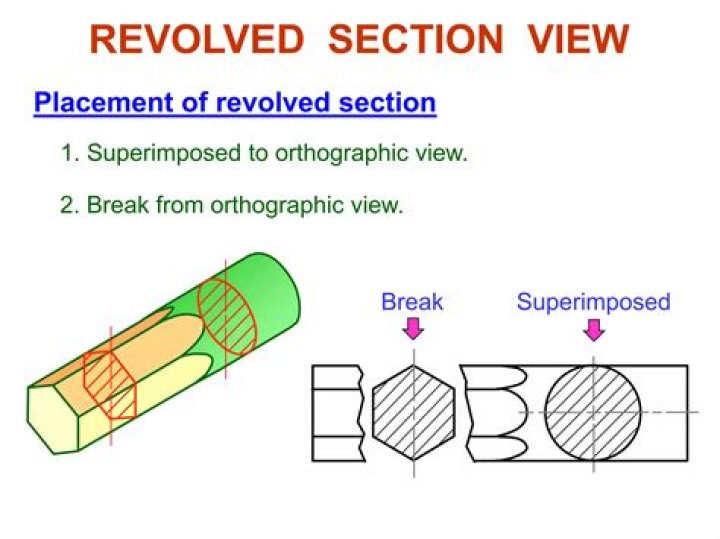 REVOLVED SECTION VIEW

Placement of revolved section

1. Superimposed to orthographic view.

2. Break from orthographic view.

Break

Superimposed